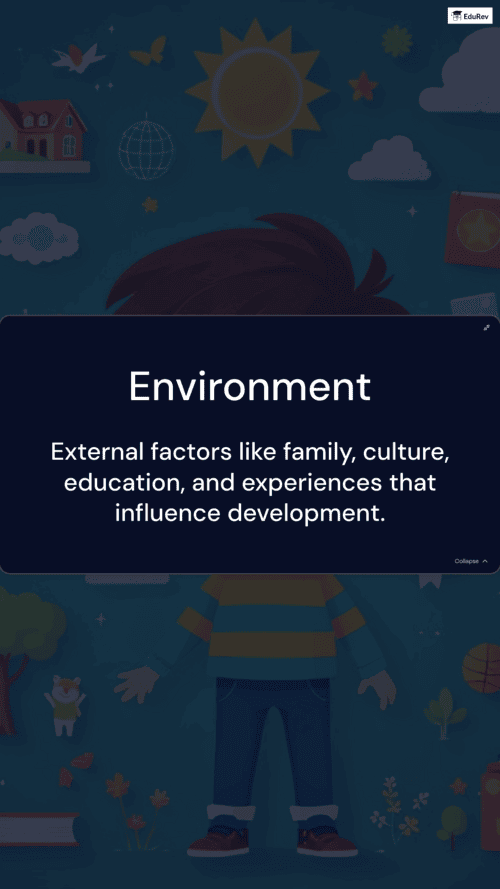 EduRev

Environment

External factors like family, culture, education, and experiences that influence development.

Collapse